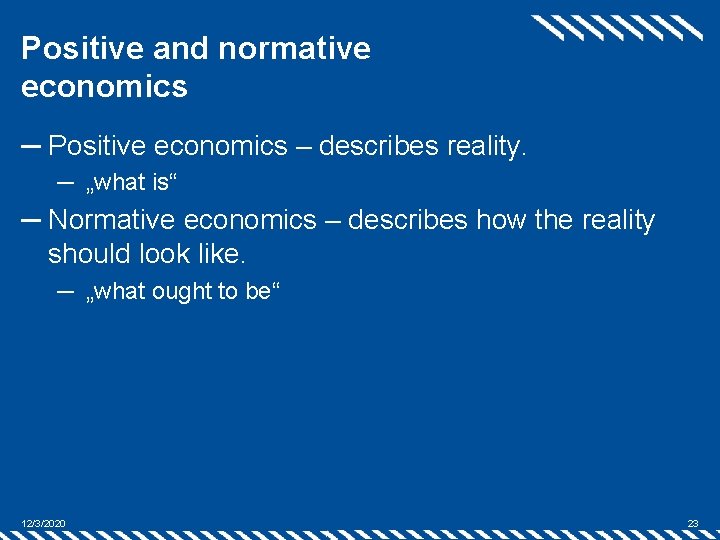 Positive and normative economics

– Positive economics – describes reality.

– „what is“

– Normative economics – describes how the reality should look like.

– „what ought to be“

12/3/2020

23